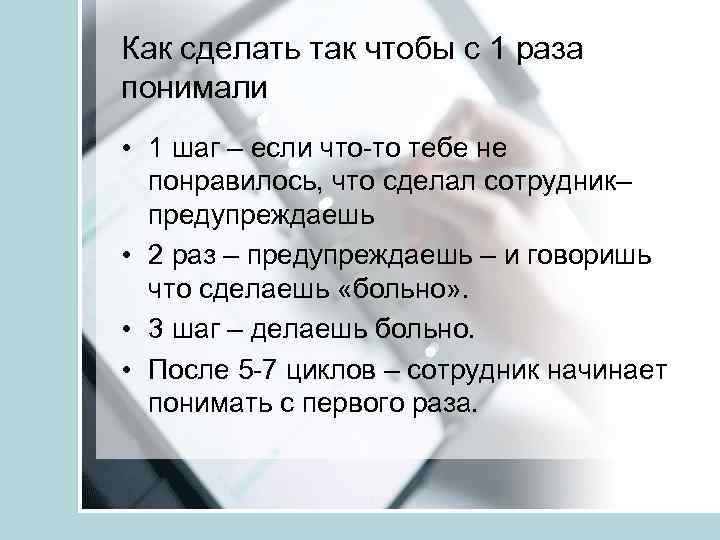 Как сделать так чтобы с 1 раза понимали

• 1 шаг – если что-то тебе не понравилось, что сделал сотрудник– предупреждаешь
• 2 раз – предупреждаешь – и говоришь что сделаешь «больно».
• 3 шаг – делаешь больно.
• После 5-7 циклов – сотрудник начинает понимать с первого раза.